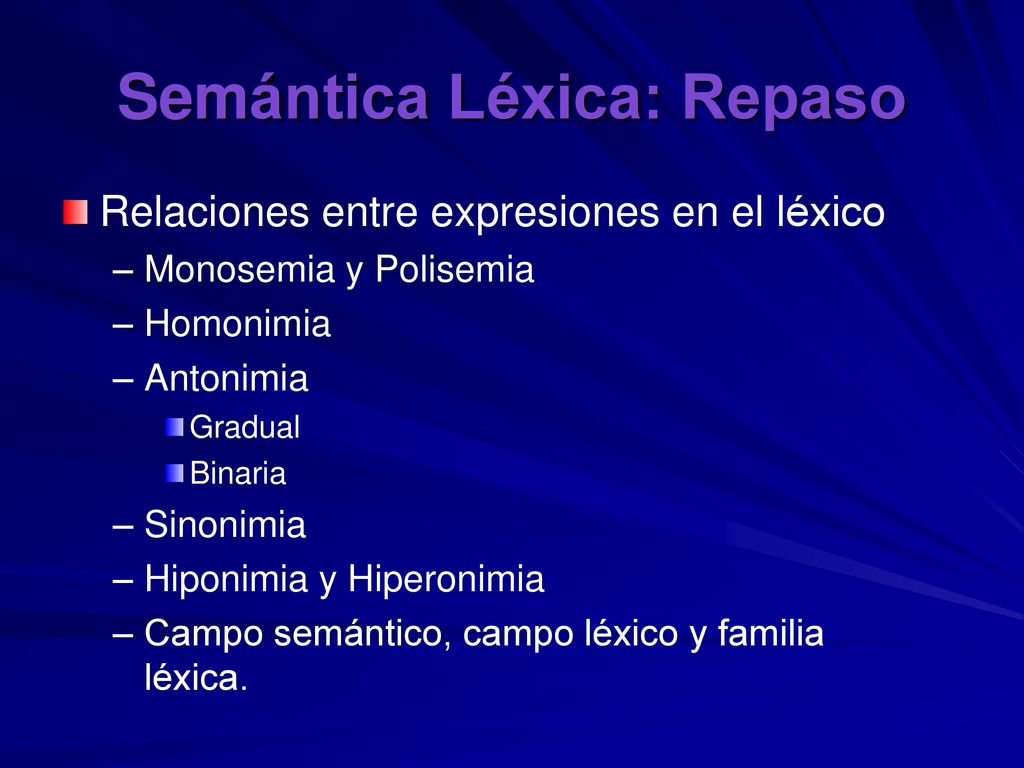 Semántica Léxica: Repaso

Relaciones entre expresiones en el léxico
– Monosemia y Polisemia
– Homonimia
– Antonimia
Gradual
Binaria
– Sinonimia
– Hiponimia y Hiperonimia
– Campo semántico, campo léxico y familia léxica.